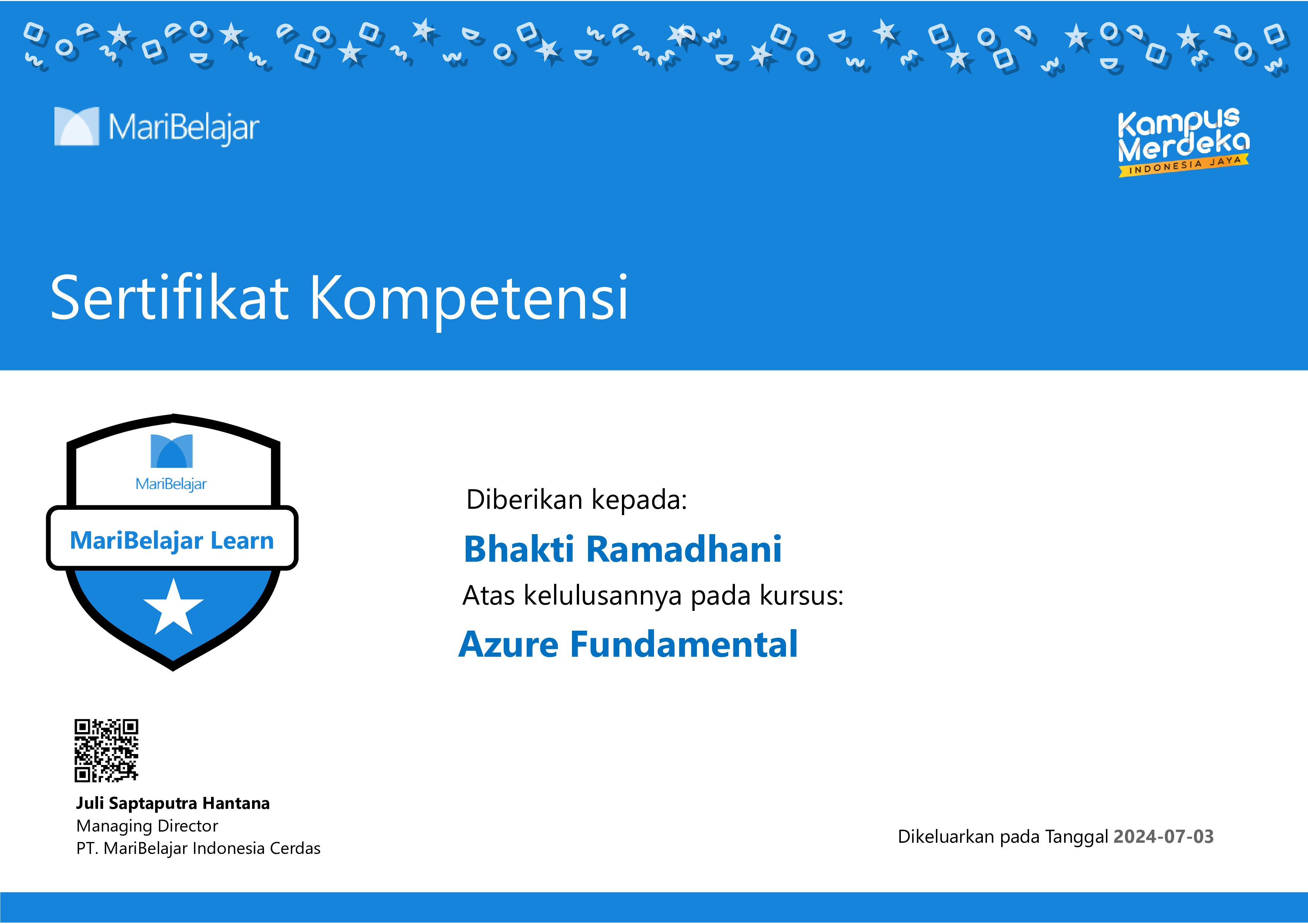 MariBelajar

Kampus Merdeka
INDONESIA JAYA

Sertifikat Kompetensi

MariBelajar
MariBelajar Learn

Diberikan kepada:
Bhakti Ramadhani
Atas kelulusannya pada kursus:
Azure Fundamental

Juli Saptaputra Hantana
Managing Director
PT. MariBelajar Indonesia Cerdas

Dikeluarkan pada Tanggal 2024-07-03